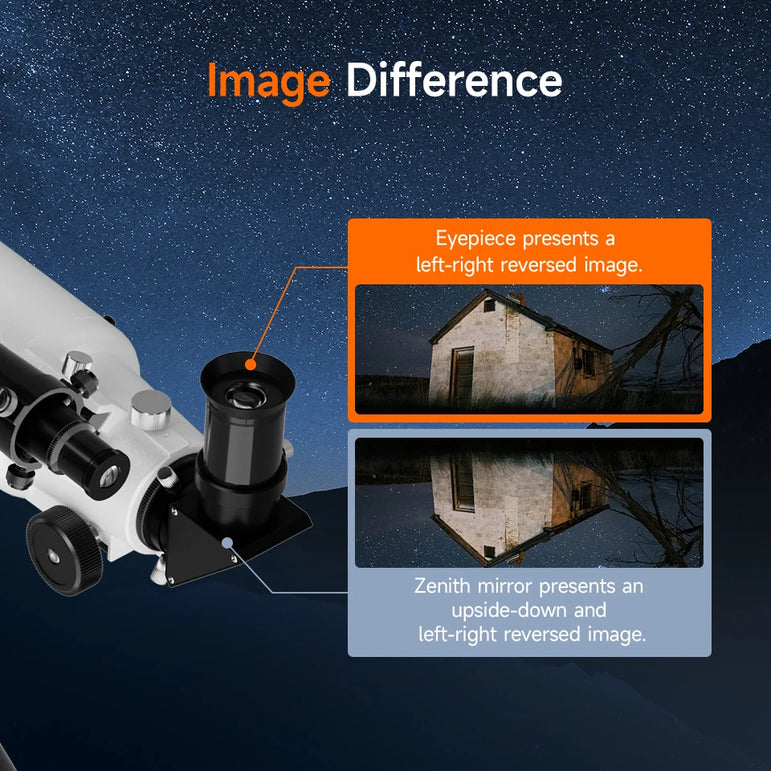 Image Difference

Eyepiece presents a left-right reversed image.

Zenith mirror presents an upside-down and left-right reversed image.